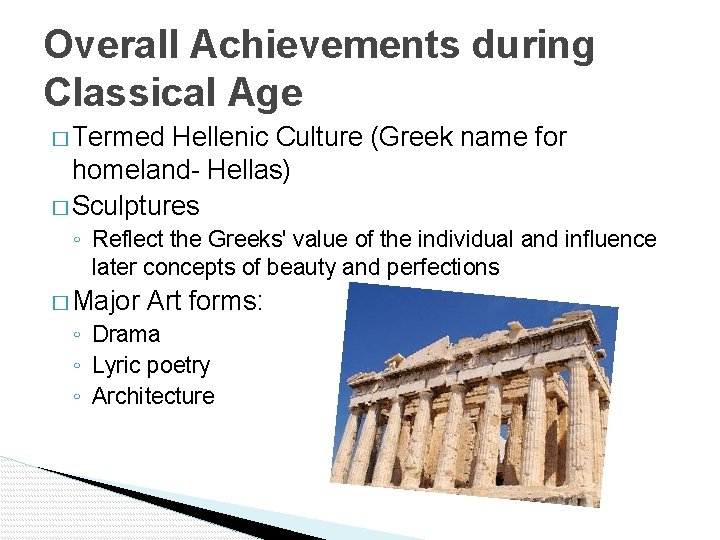 Overall Achievements during Classical Age

□ Termed Hellenic Culture (Greek name for homeland- Hellas)
□ Sculptures
◦ Reflect the Greeks' value of the individual and influence later concepts of beauty and perfections
□ Major Art forms:
◦ Drama
◦ Lyric poetry
◦ Architecture